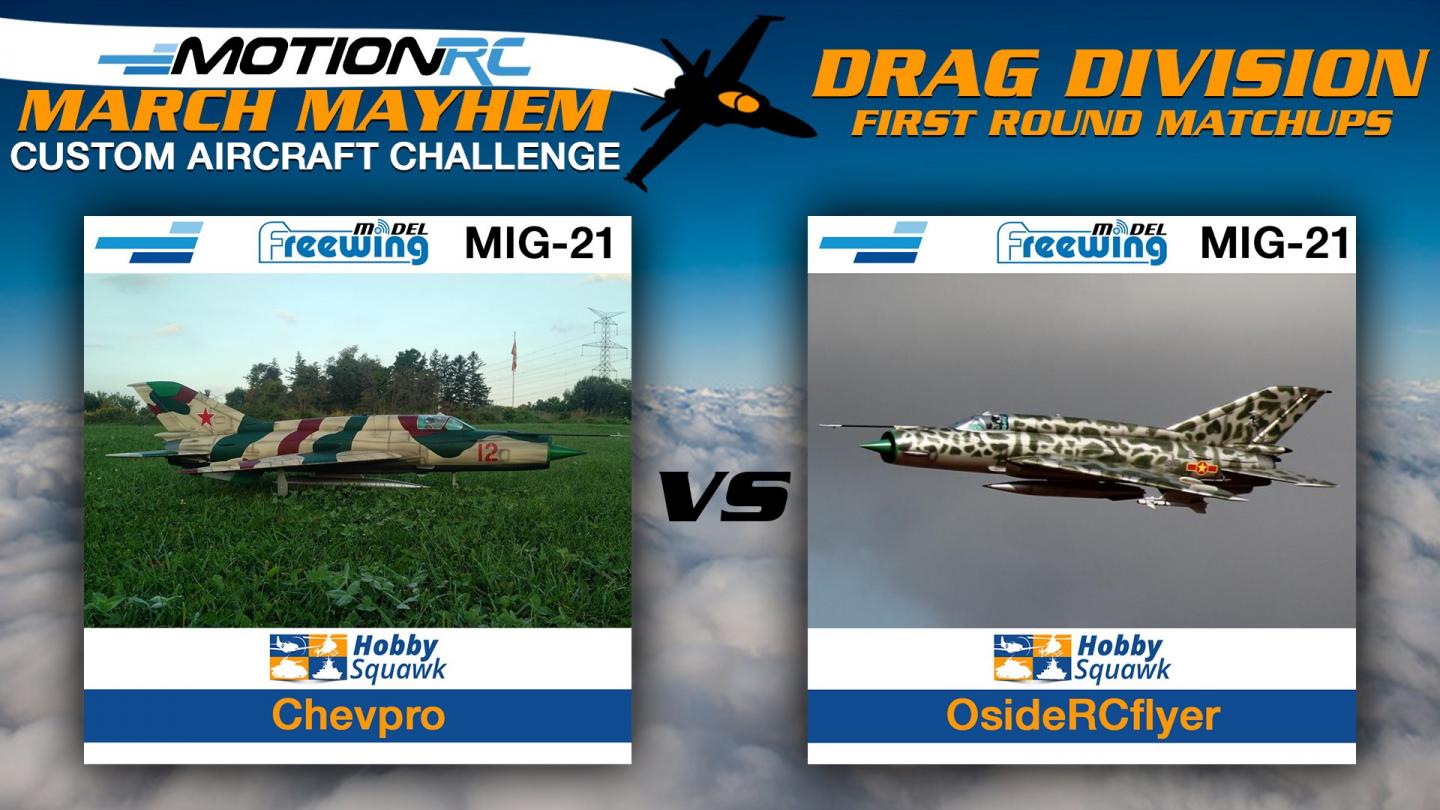 MOTIONRC
MARCH MAYHEM
CUSTOM AIRCRAFT CHALLENGE

DRAG DIVISION
FIRST ROUND MATCHUPS

Freewing MODEL MIG-21

12

Hobby Squawk
Chevpro

VS

Freewing MODEL MIG-21

Hobby Squawk
OsideRCflyer